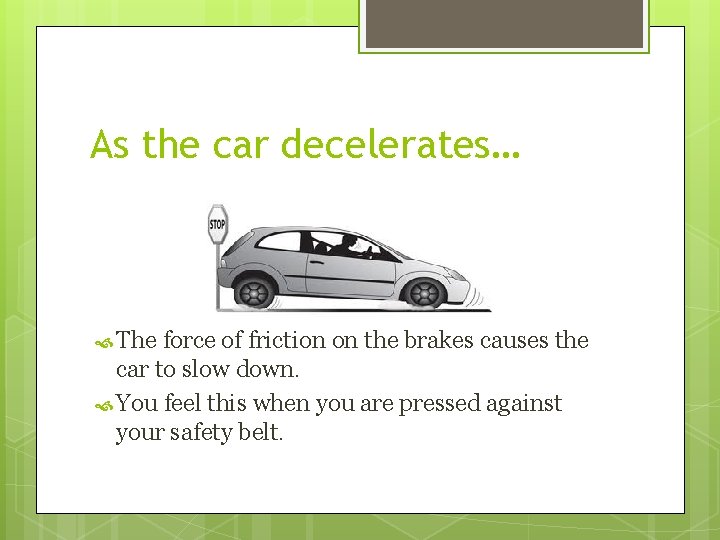 As the car decelerates…

STOP

The force of friction on the brakes causes the car to slow down.

You feel this when you are pressed against your safety belt.